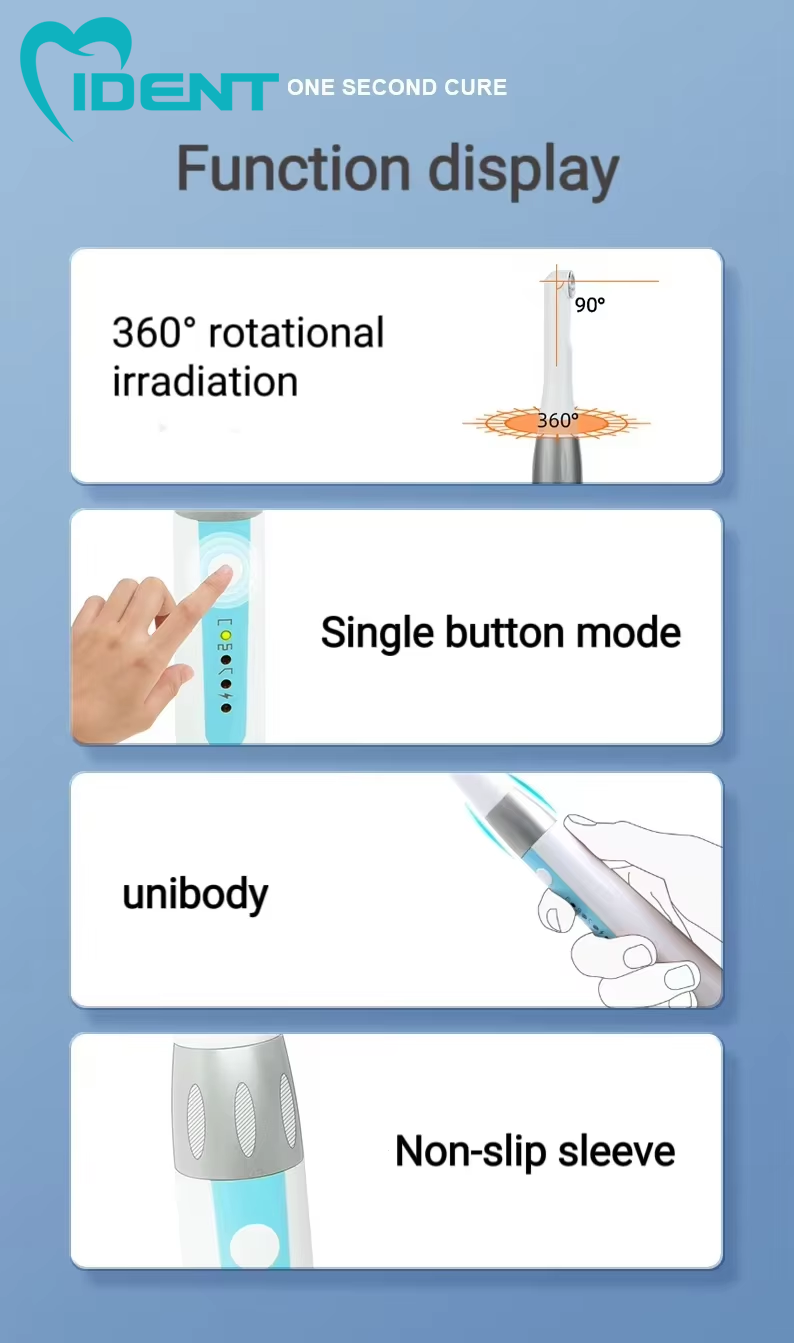 IDENT ONE SECOND CURE

Function display

360° rotational irradiation

90°

360°

Single button mode

unibody

Non-slip sleeve